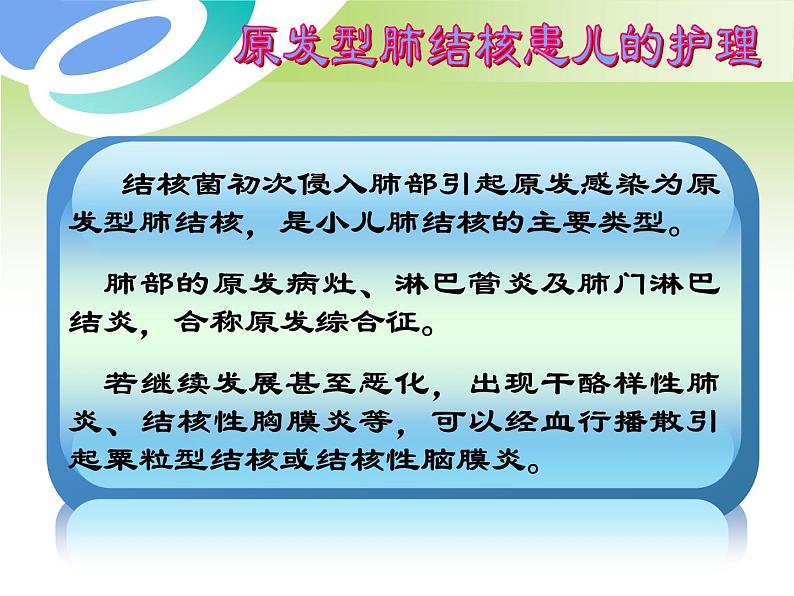 原发型肺结核患儿的护理

结核菌初次侵入肺部引起原发感染为原发型肺结核，是小儿肺结核的主要类型。

肺部的原发病灶、淋巴管炎及肺门淋巴结炎，合称原发综合征。

若继续发展甚至恶化，出现干酪样性肺炎、结核性胸膜炎等，可以经血行播散引起粟粒型结核或结核性脑膜炎。